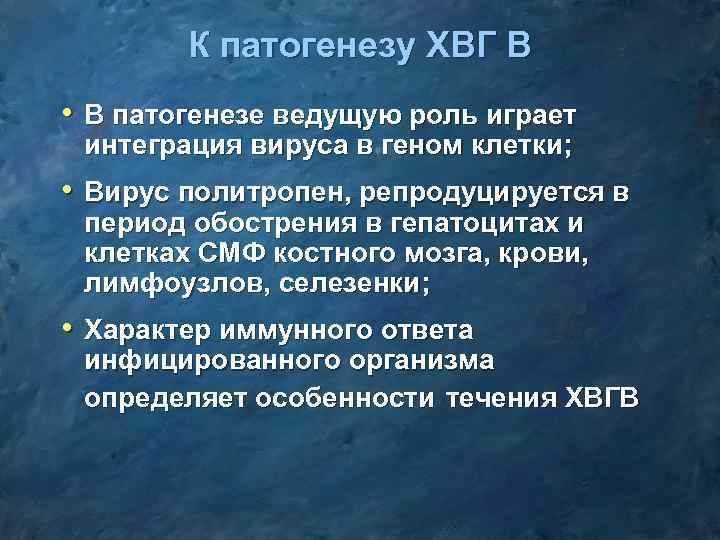 К патогенезу ХВГ В

• В патогенезе ведущую роль играет интеграция вируса в геном клетки;

• Вирус политропен, репродуцируется в период обострения в гепатоцитах и клетках СМФ костного мозга, крови, лимфоузлов, селезенки;

• Характер иммунного ответа инфицированного организма определяет особенности течения ХВГВ